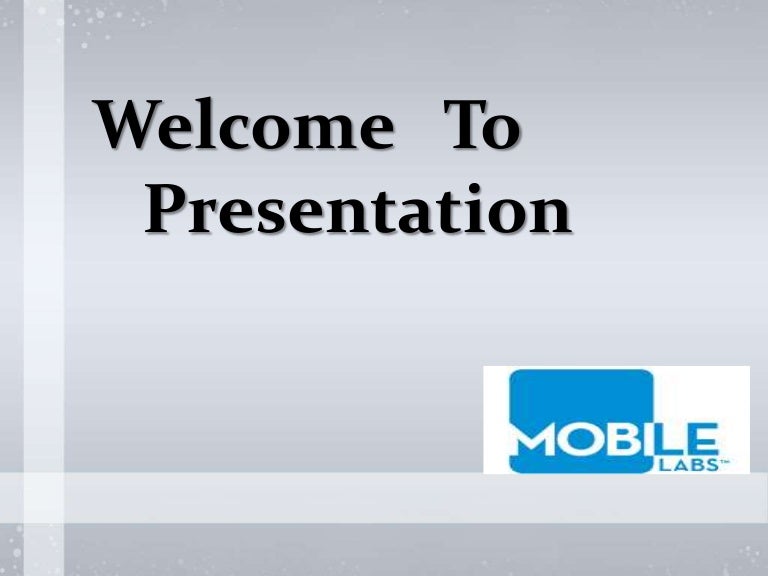 Welcome To Presentation

MOBILE
LABS™